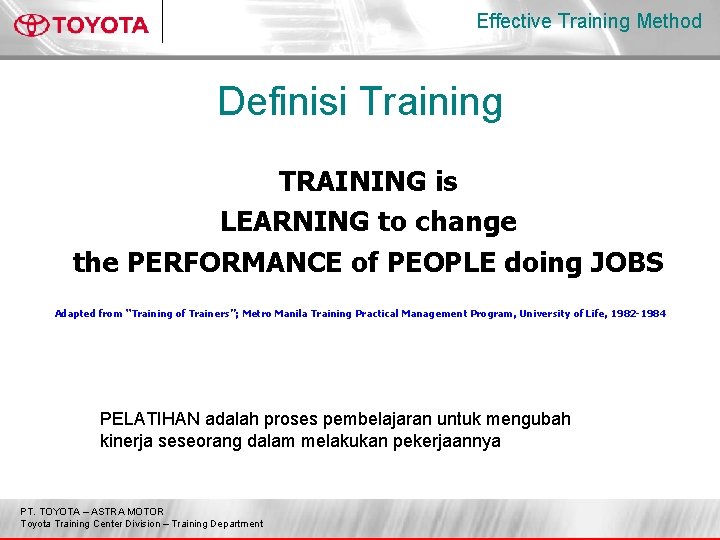 TOYOTA

Effective Training Method

Definisi Training

TRAINING is
LEARNING to change
the PERFORMANCE of PEOPLE doing JOBS

Adapted from "Training of Trainers"; Metro Manila Training Practical Management Program, University of Life, 1982-1984

PELATIHAN adalah proses pembelajaran untuk mengubah kinerja seseorang dalam melakukan pekerjaannya

PT. TOYOTA – ASTRA MOTOR
Toyota Training Center Division – Training Department